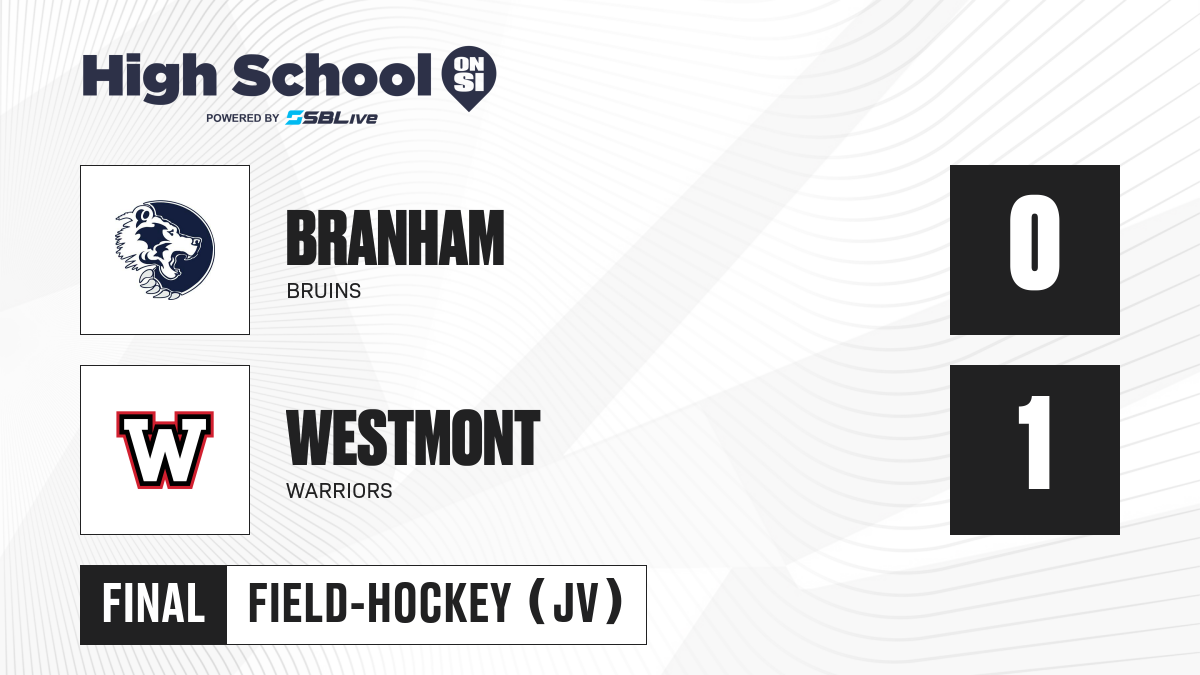 High School ON SI
POWERED BY SBLive

BRANHAM
BRUINS
0

W
WESTMONT
WARRIORS
1

FINAL
FIELD-HOCKEY (JV)